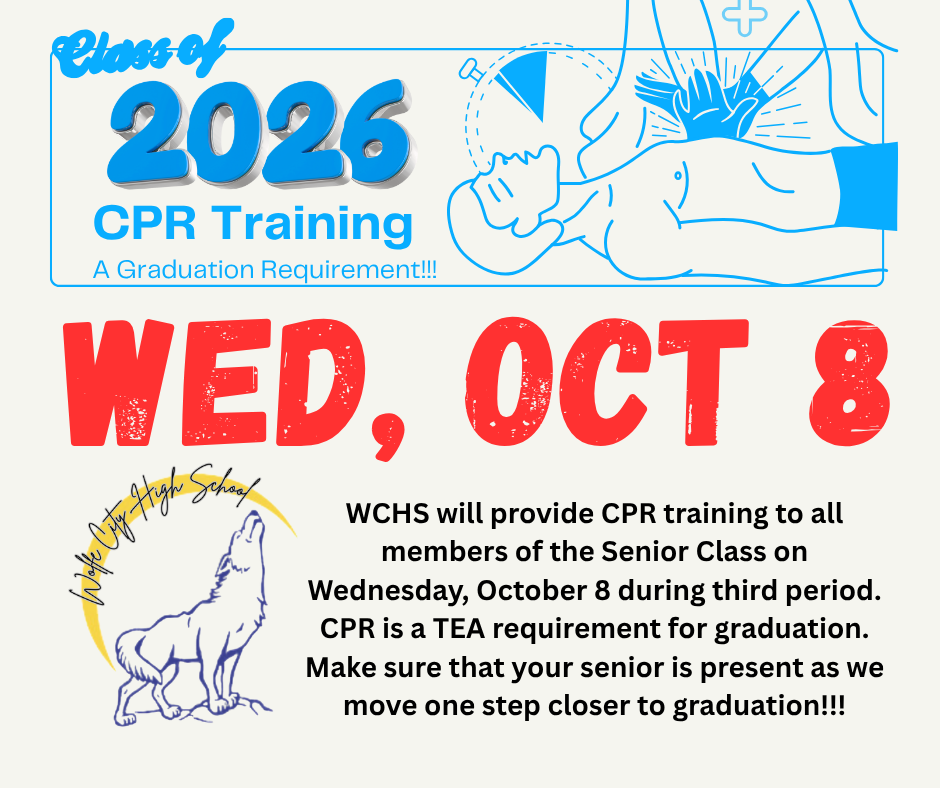 Class of
2026
CPR Training
A Graduation Requirement!!!

WED, OCT 8

Wolfe City High School

WCHS will provide CPR training to all members of the Senior Class on Wednesday, October 8 during third period. CPR is a TEA requirement for graduation. Make sure that your senior is present as we move one step closer to graduation!!!